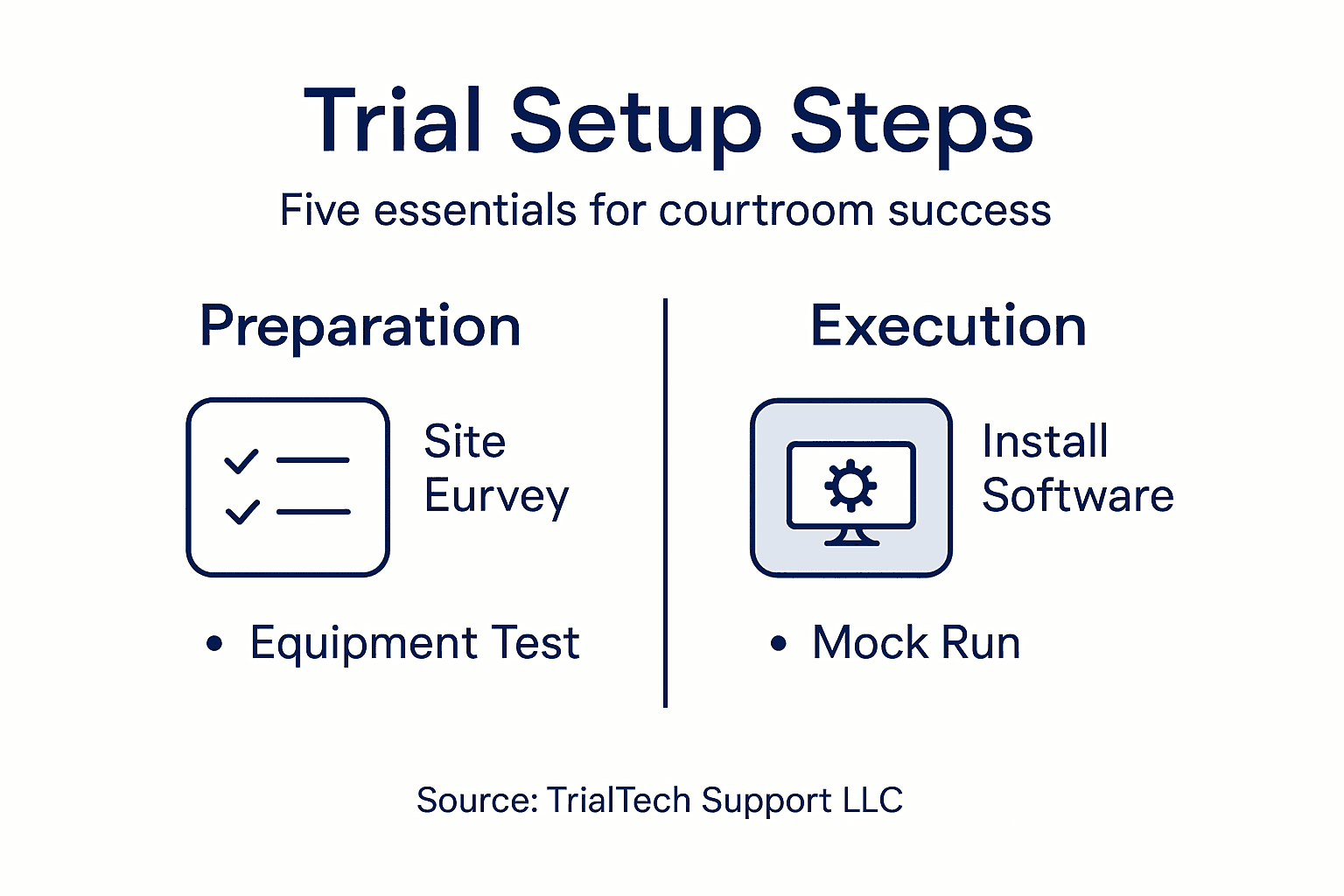 Trial Setup Steps

Five essentials for courtroom success

Preparation

Site Eurvey

• Equipment Test

Execution

Install Software

• Mock Run

Source: TrialTech Support LLC